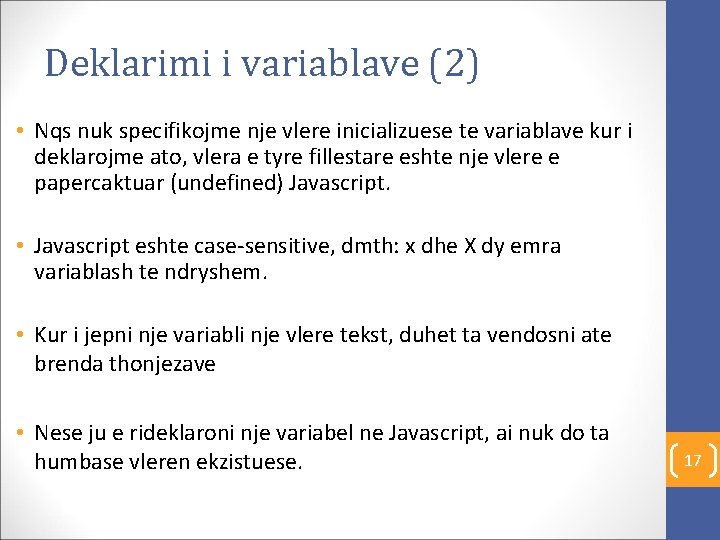 Deklarimi i variablave (2)

• Nqs nuk specifikojme nje vlere inicializuese te variablave kur i deklarojme ato, vlera e tyre fillestare eshte nje vlere e papercaktuar (undefined) Javascript.

• Javascript eshte case-sensitive, dmth: x dhe X dy emra variablash te ndryshem.

• Kur i jepni nje variabli nje vlere tekst, duhet ta vendosni ate brenda thonjezave

• Nese ju e rideklaroni nje variabel ne Javascript, ai nuk do ta humbase vleren ekzistuese.

17